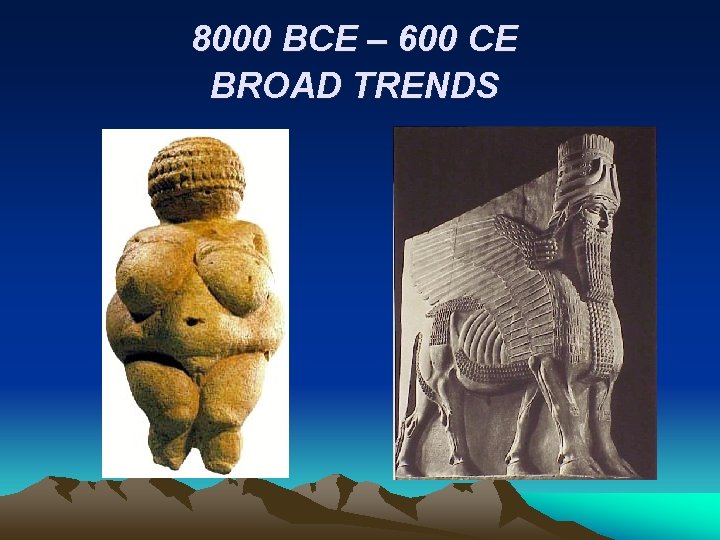 8000 BCE – 600 CE
BROAD TRENDS